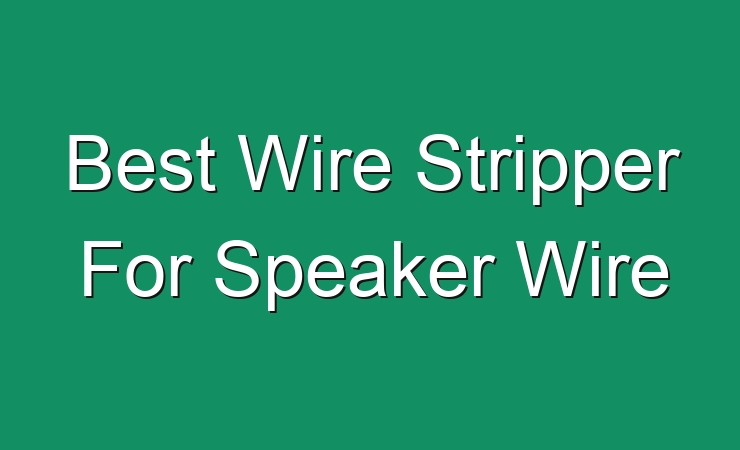 Best Wire Stripper For Speaker Wire